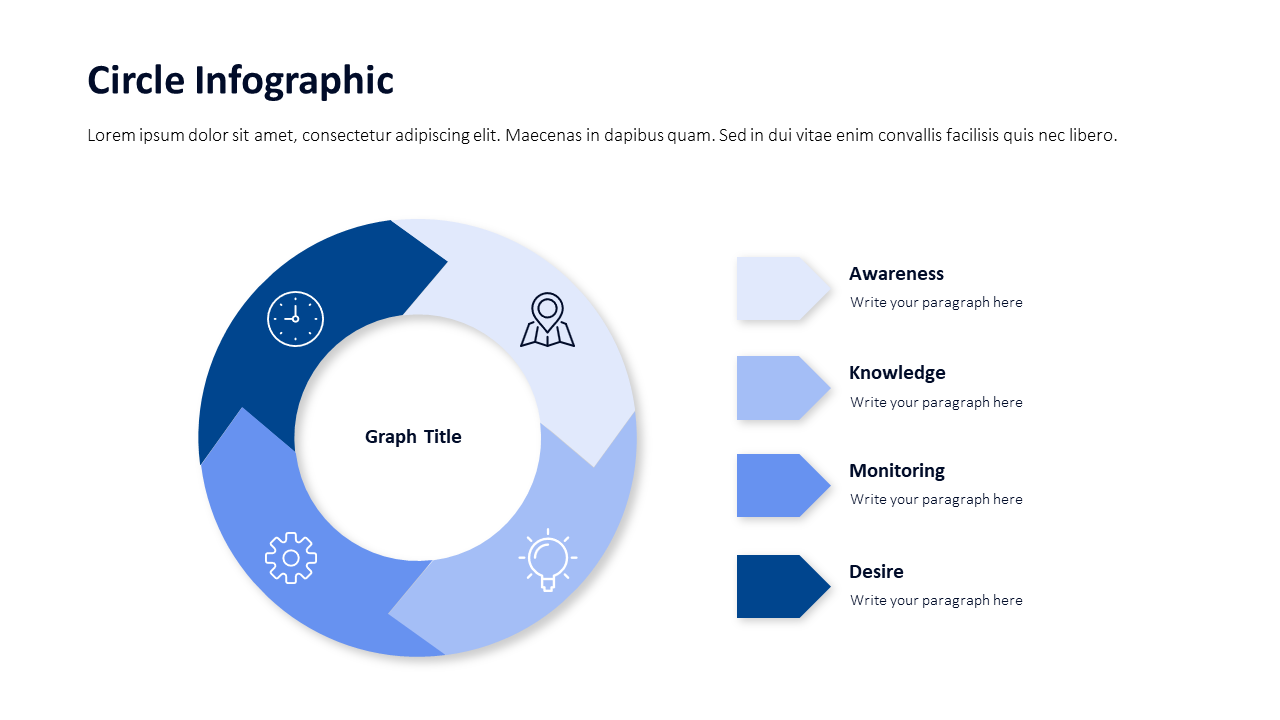 Circle Infographic

Lorem ipsum dolor sit amet, consectetur adipiscing elit. Maecenas in dapibus quam. Sed in dui vitae enim convallis facilisis quis nec libero.

Graph Title

Awareness
Write your paragraph here

Knowledge
Write your paragraph here

Monitoring
Write your paragraph here

Desire
Write your paragraph here